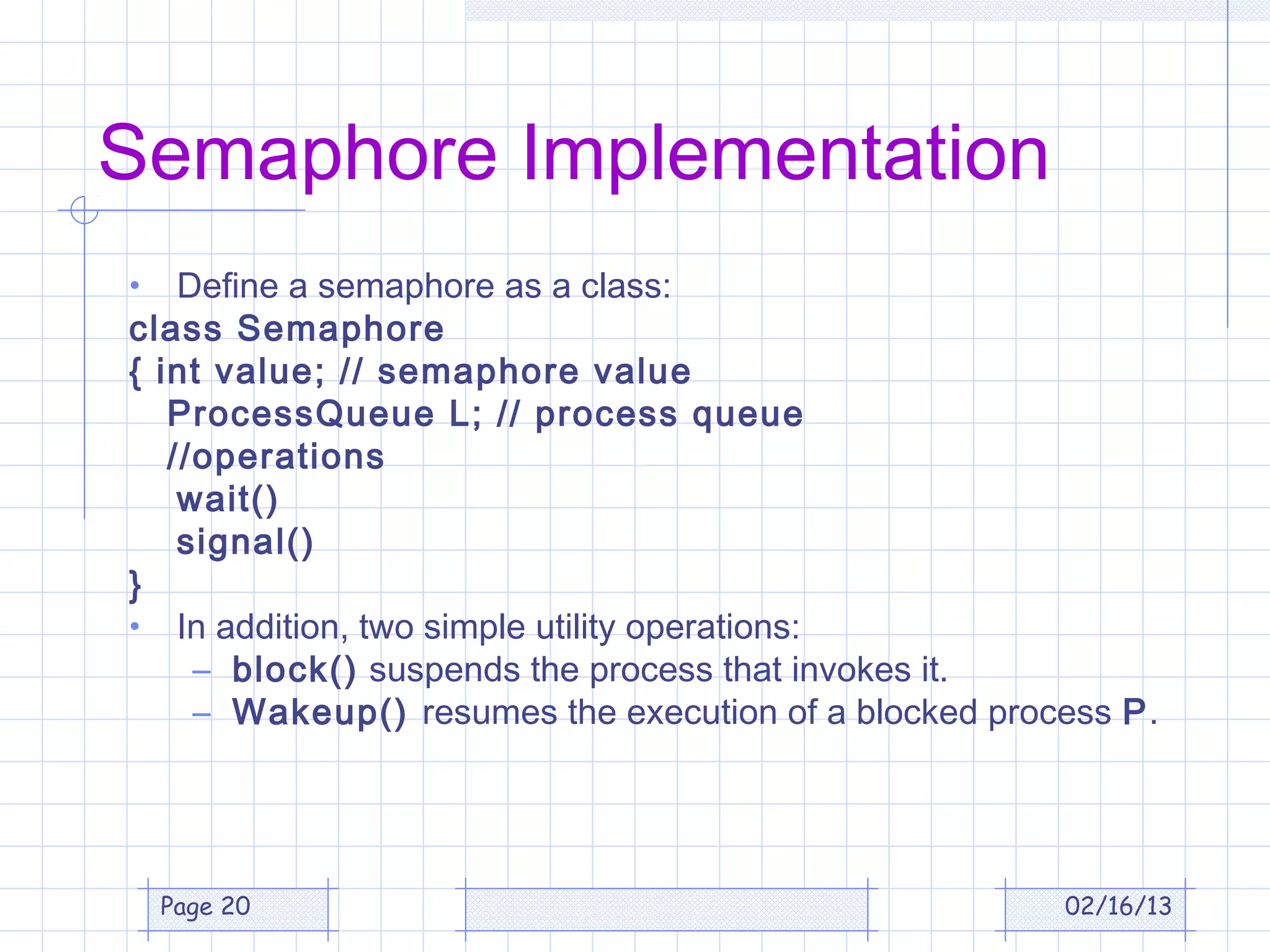 Semaphore Implementation

• Define a semaphore as a class:

class Semaphore
{ int value; // semaphore value
ProcessQueue L; // process queue
//operations
wait()
signal()
}

• In addition, two simple utility operations:
– block() suspends the process that invokes it.
– Wakeup() resumes the execution of a blocked process P.

Page 20

02/16/13